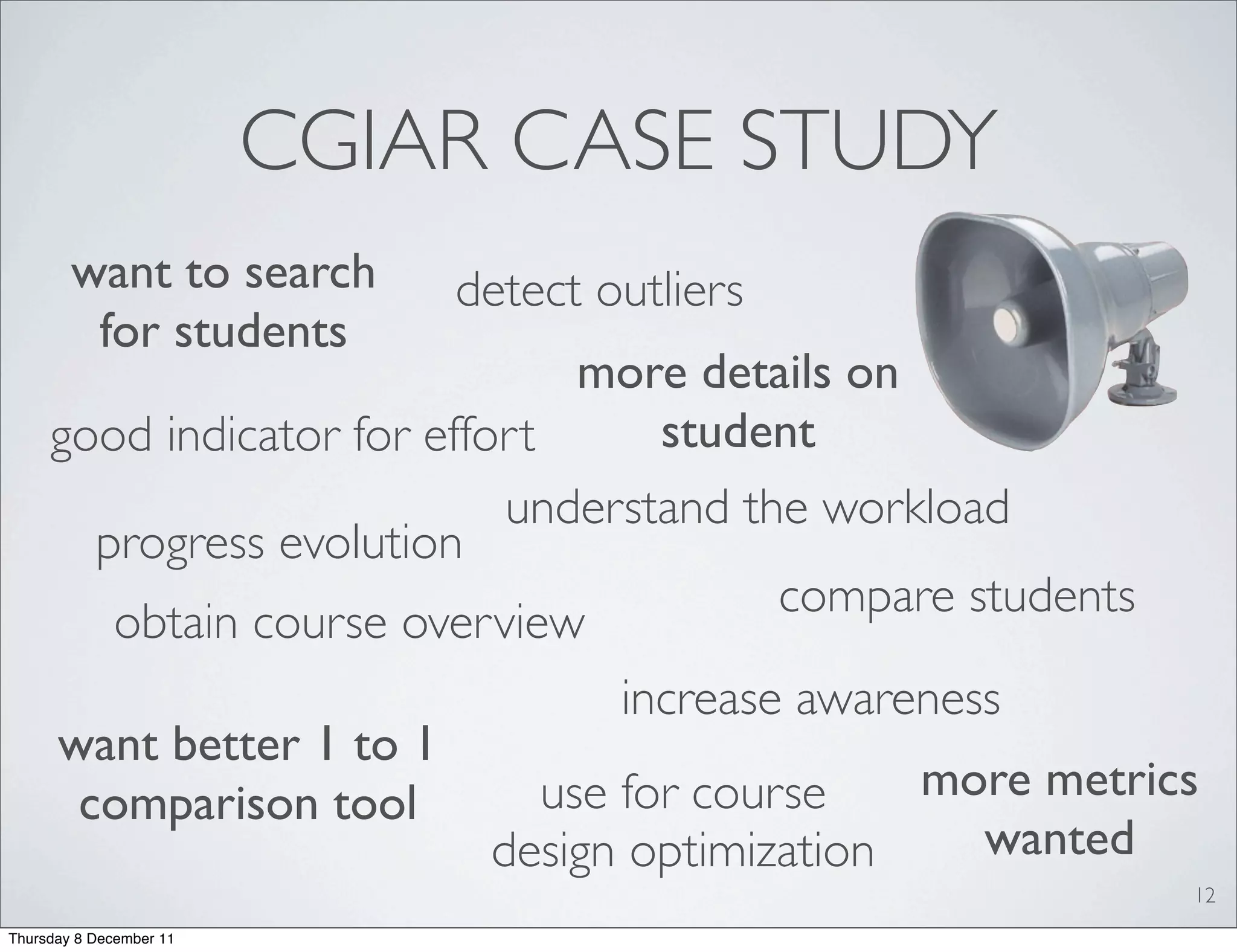 CGIAR CASE STUDY

want to search for students

detect outliers

more details on student

good indicator for effort

understand the workload

progress evolution

compare students

obtain course overview

increase awareness

want better 1 to 1 comparison tool

use for course design optimization

more metrics wanted

12

Thursday 8 December 11